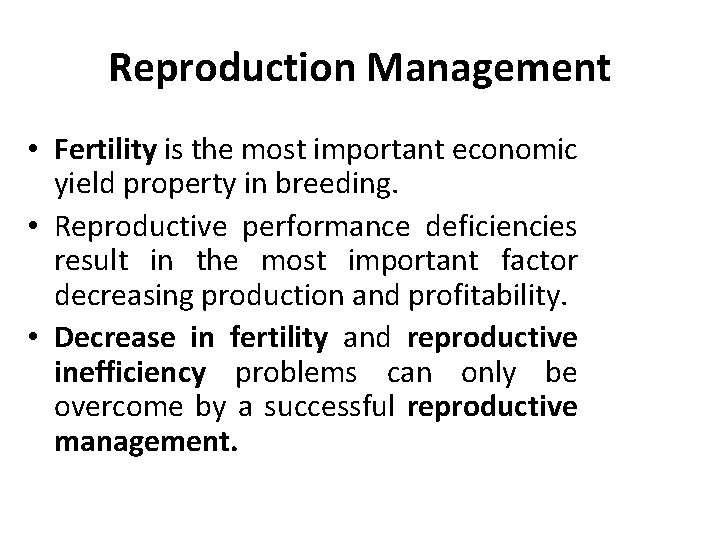 Reproduction Management

• Fertility is the most important economic yield property in breeding.

• Reproductive performance deficiencies result in the most important factor decreasing production and profitability.

• Decrease in fertility and reproductive inefficiency problems can only be overcome by a successful reproductive management.